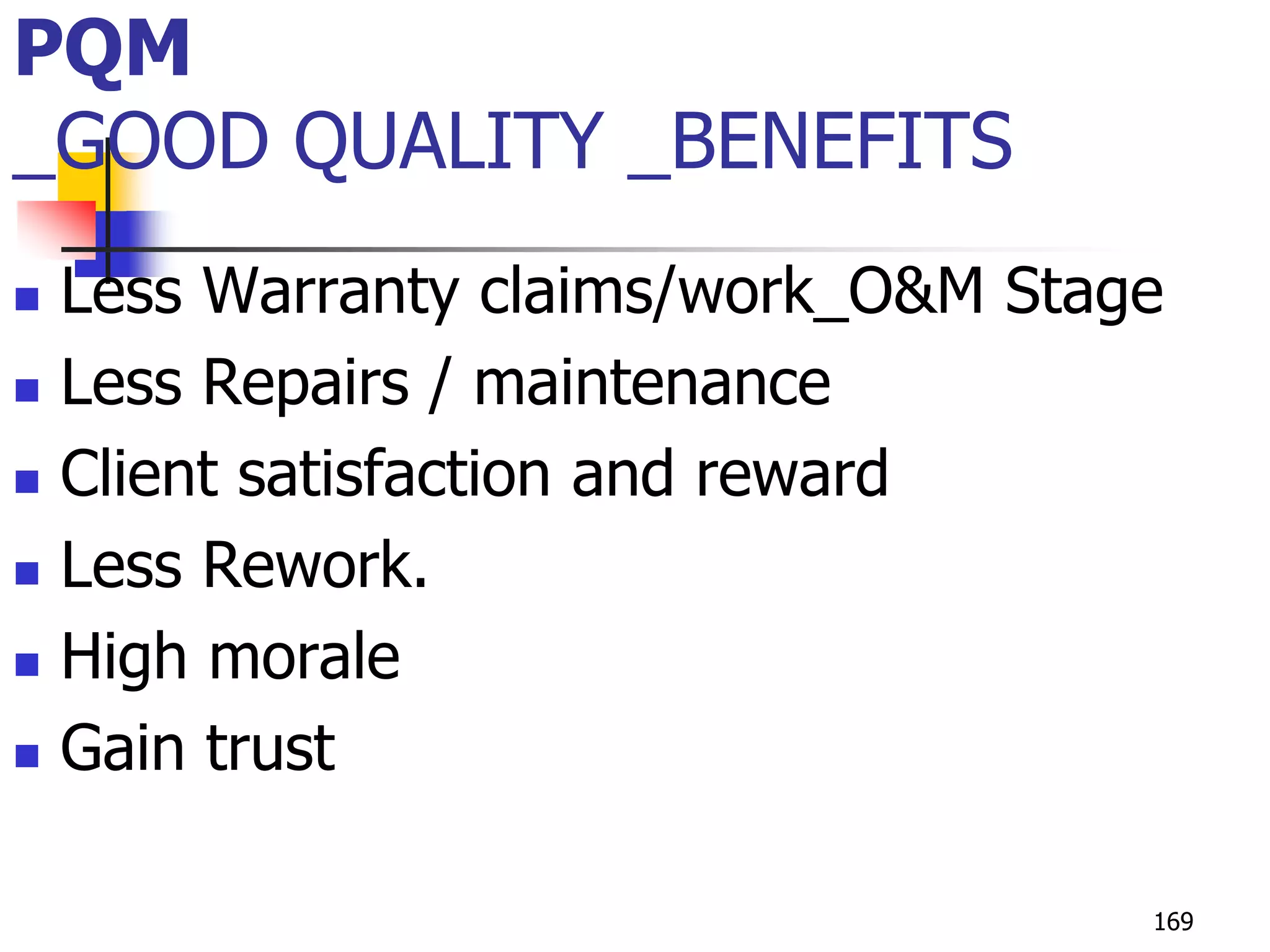 PQM
_GOOD QUALITY _BENEFITS

- Less Warranty claims/work_O&M Stage
- Less Repairs / maintenance
- Client satisfaction and reward
- Less Rework.
- High morale
- Gain trust

169